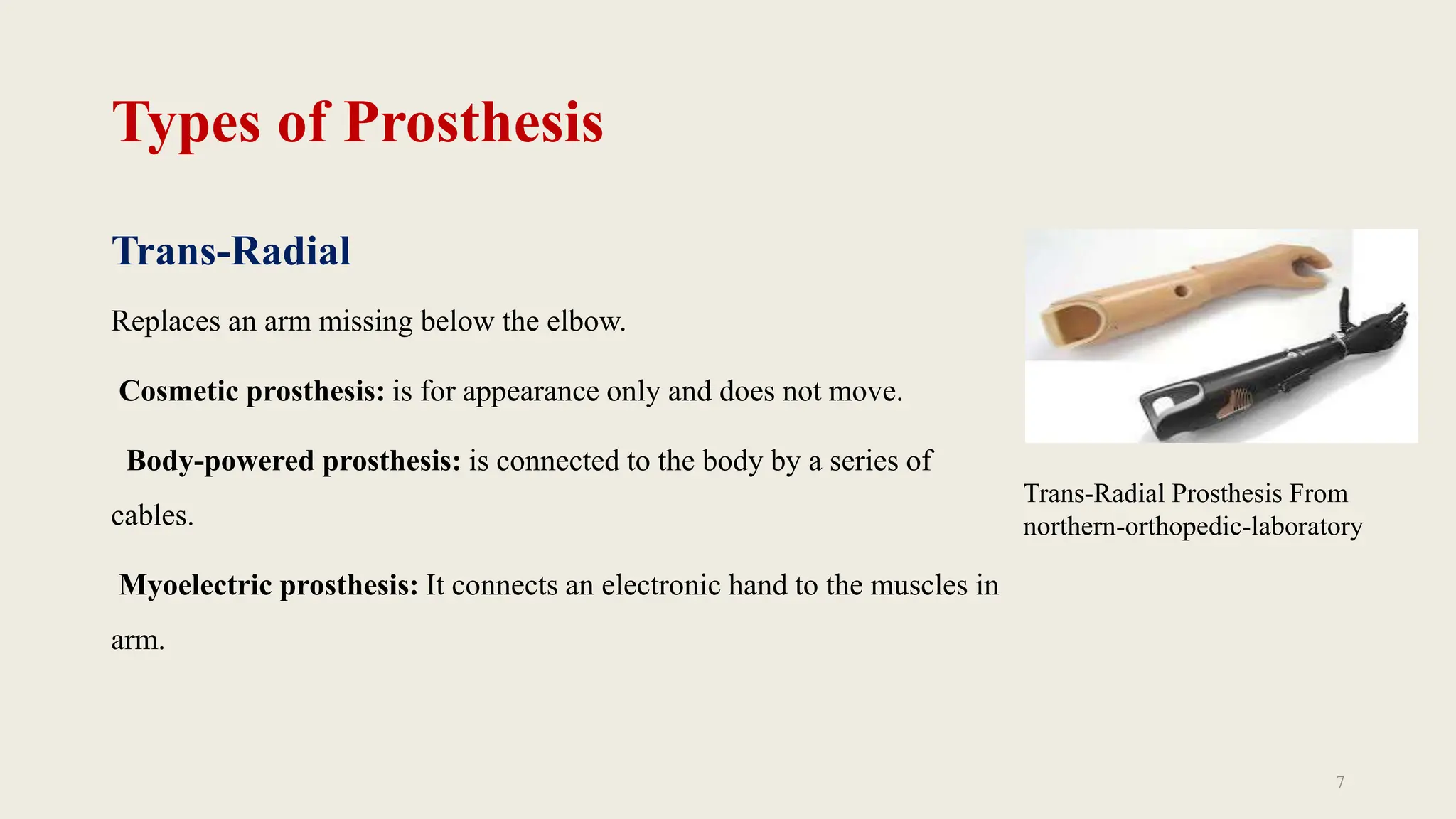 Types of Prosthesis

Trans-Radial

Replaces an arm missing below the elbow.

Cosmetic prosthesis: is for appearance only and does not move.

Body-powered prosthesis: is connected to the body by a series of cables.

Myoelectric prosthesis: It connects an electronic hand to the muscles in arm.

Trans-Radial Prosthesis From northern-orthopedic-laboratory

7